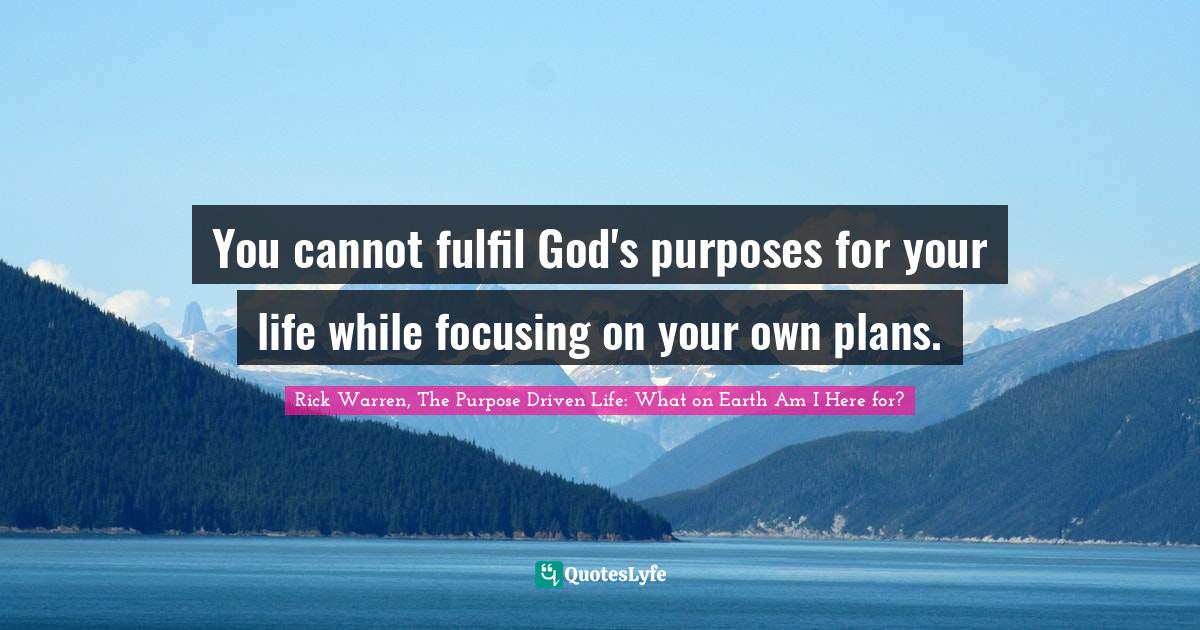 You cannot fulfil God's purposes for your life while focusing on your own plans.

Rick Warren, The Purpose Driven Life: What on Earth Am I Here for?

QuotesLyfe